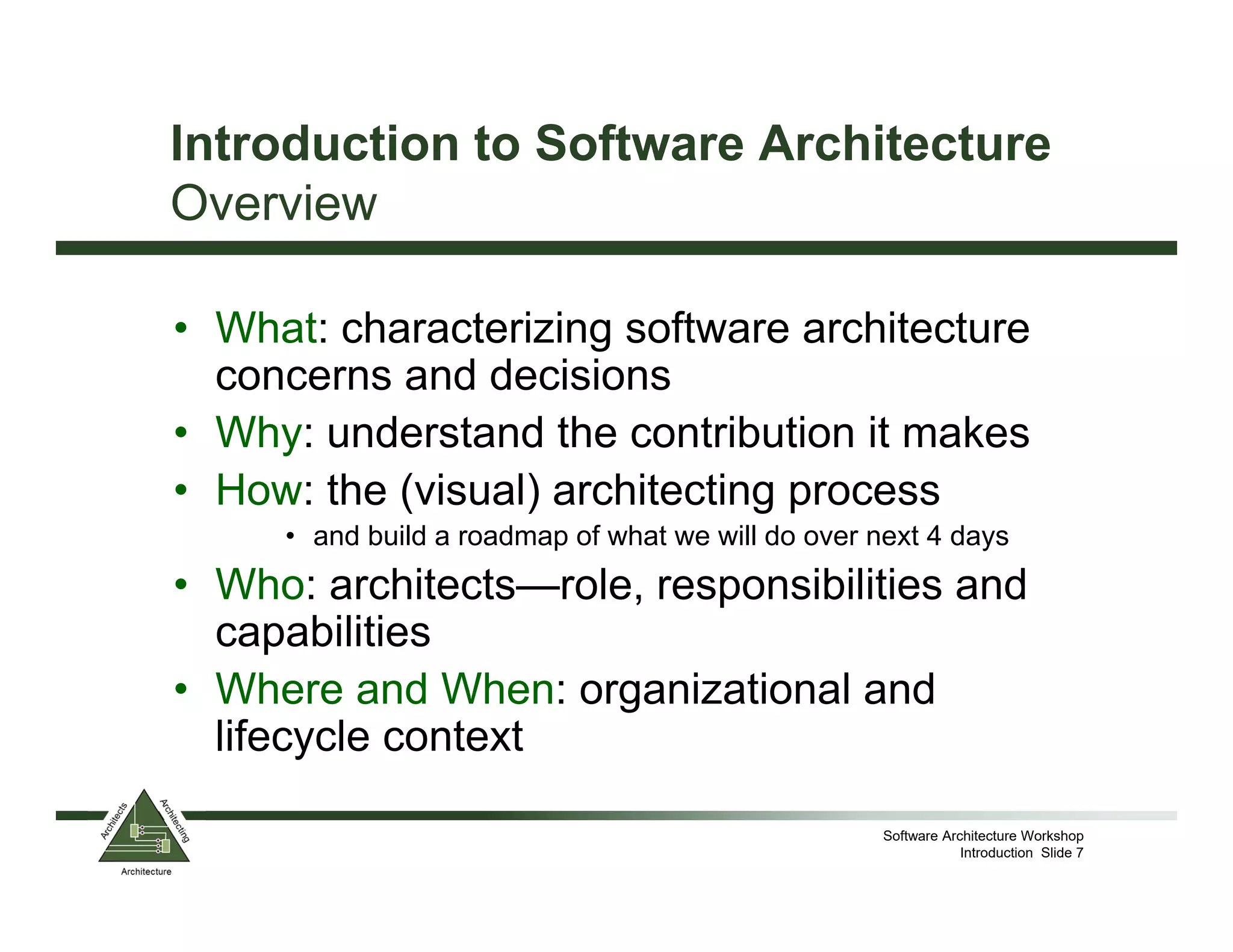 Introduction to Software Architecture
Overview

• What: characterizing software architecture concerns and decisions
• Why: understand the contribution it makes
• How: the (visual) architecting process
  • and build a roadmap of what we will do over next 4 days
• Who: architects—role, responsibilities and capabilities
• Where and When: organizational and lifecycle context

Architects
Architecting
Architecture

Software Architecture Workshop
Introduction Slide 7